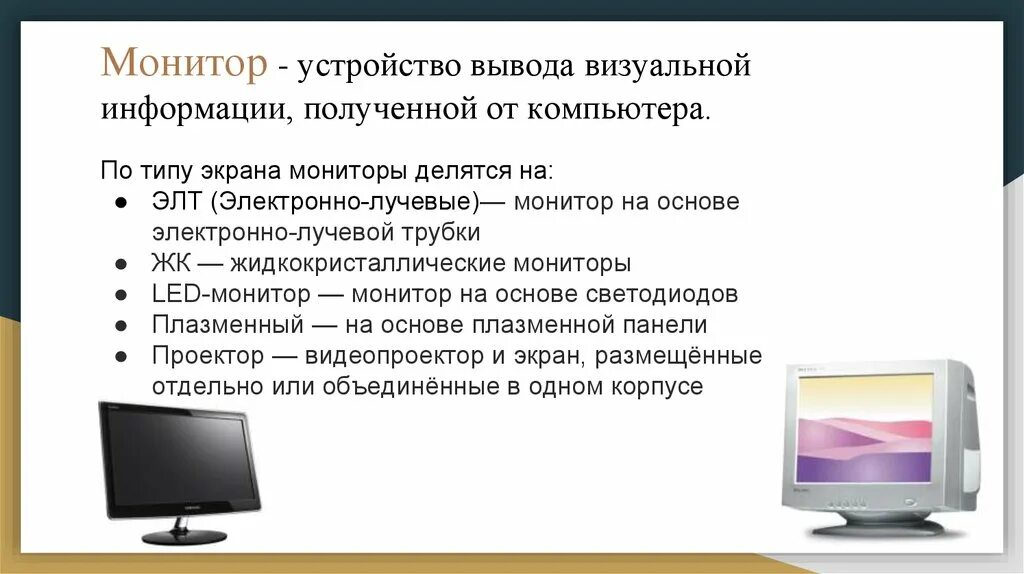 Монитор - устройство вывода визуальной информации, полученной от компьютера.

По типу экрана мониторы делятся на:
● ЭЛТ (Электронно-лучевые)— монитор на основе электронно-лучевой трубки
● ЖК — жидкокристаллические мониторы
● LED-монитор — монитор на основе светодиодов
● Плазменный — на основе плазменной панели
● Проектор — видеопроектор и экран, размещённые отдельно или объединённые в одном корпусе